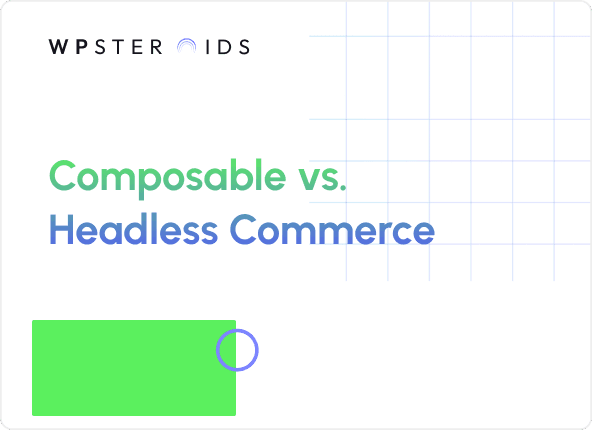 WPSTEROIDS

Composable vs.
Headless Commerce